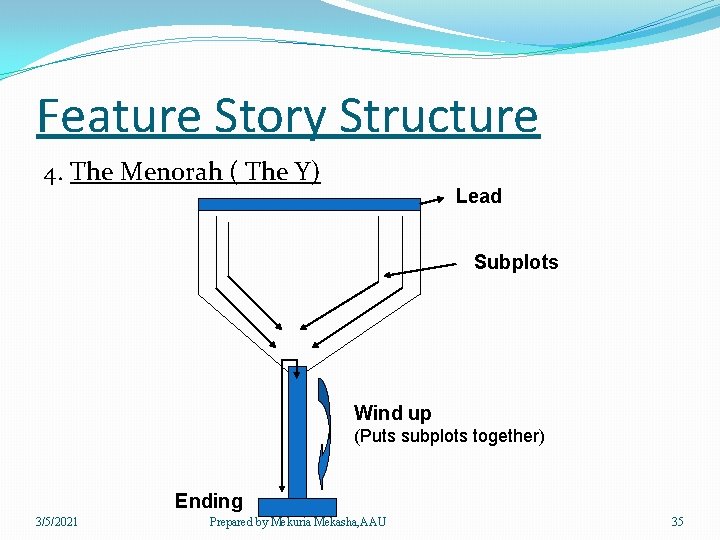 Feature Story Structure

4. The Menorah ( The Y)

Lead

Subplots

Wind up
(Puts subplots together)

Ending

3/5/2021

Prepared by Mekuria Mekasha,AAU

35